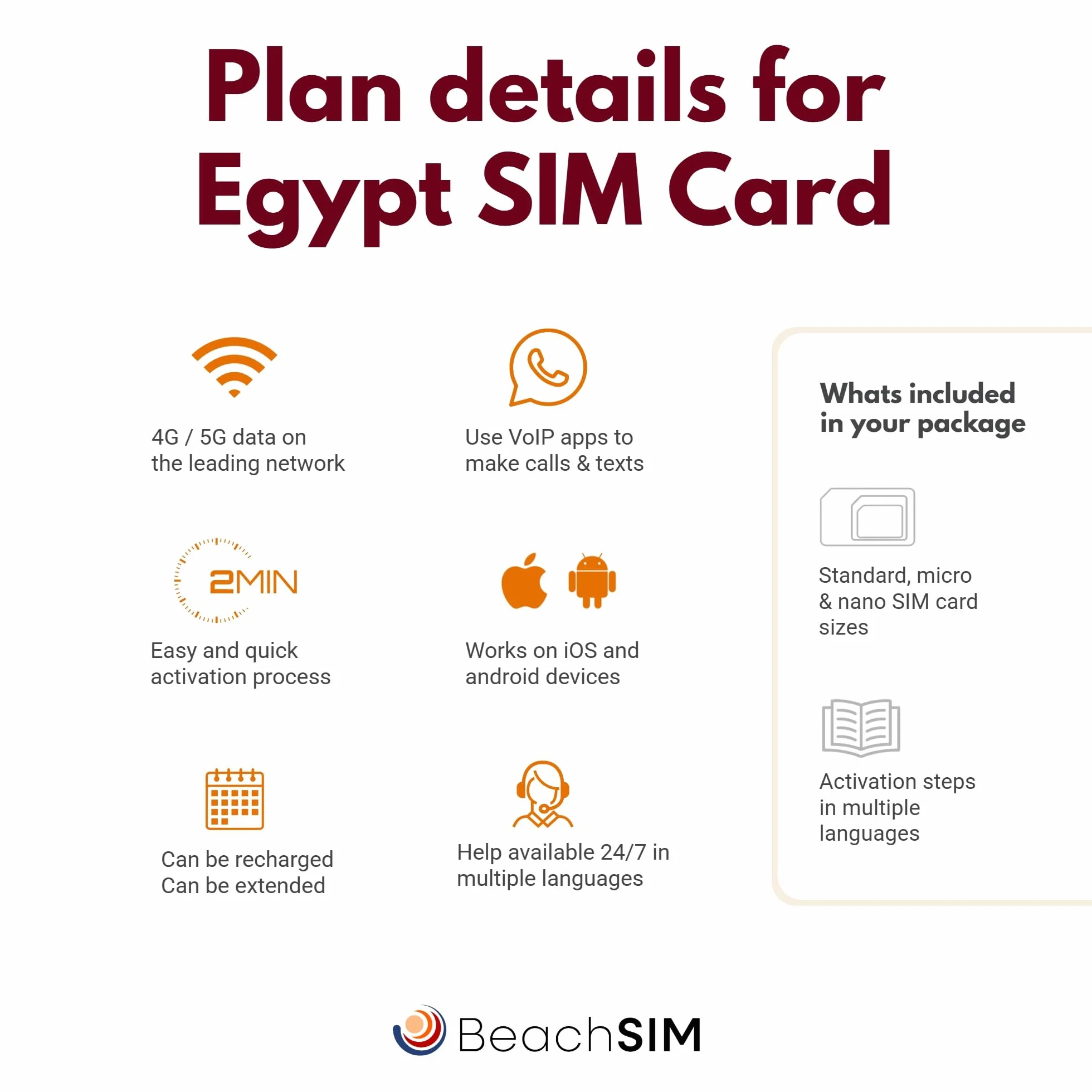 Plan details for Egypt SIM Card

4G / 5G data on the leading network

Use VoIP apps to make calls & texts

2MIN

Easy and quick activation process

Works on iOS and android devices

Can be recharged
Can be extended

Help available 24/7 in multiple languages

Whats included in your package

Standard, micro & nano SIM card sizes

Activation steps in multiple languages

BeachSIM